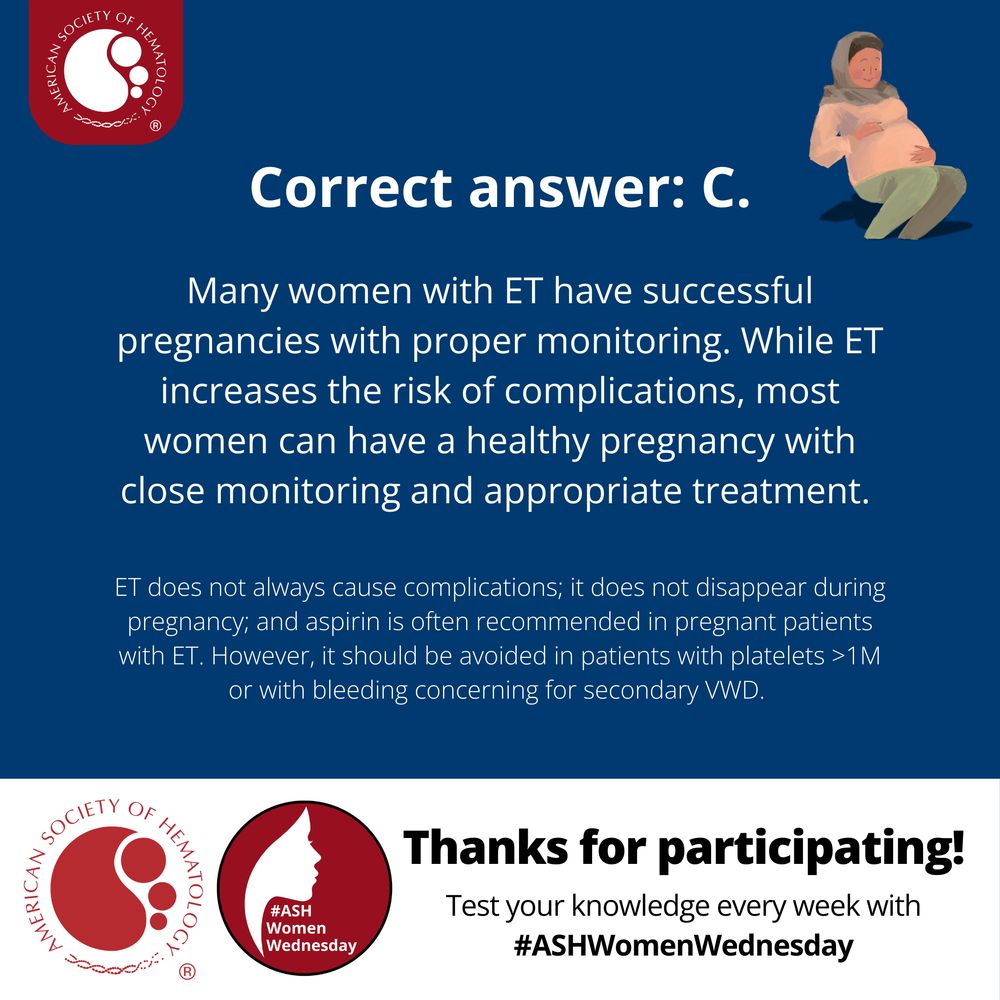 AMERICAN SOCIETY OF HEMATOLOGY ®

Correct answer: C.

Many women with ET have successful pregnancies with proper monitoring. While ET increases the risk of complications, most women can have a healthy pregnancy with close monitoring and appropriate treatment.

ET does not always cause complications; it does not disappear during pregnancy; and aspirin is often recommended in pregnant patients with ET. However, it should be avoided in patients with platelets >1M or with bleeding concerning for secondary VWD.

AMERICAN SOCIETY OF HEMATOLOGY ®

#ASH Women Wednesday

Thanks for participating!

Test your knowledge every week with #ASHWomenWednesday